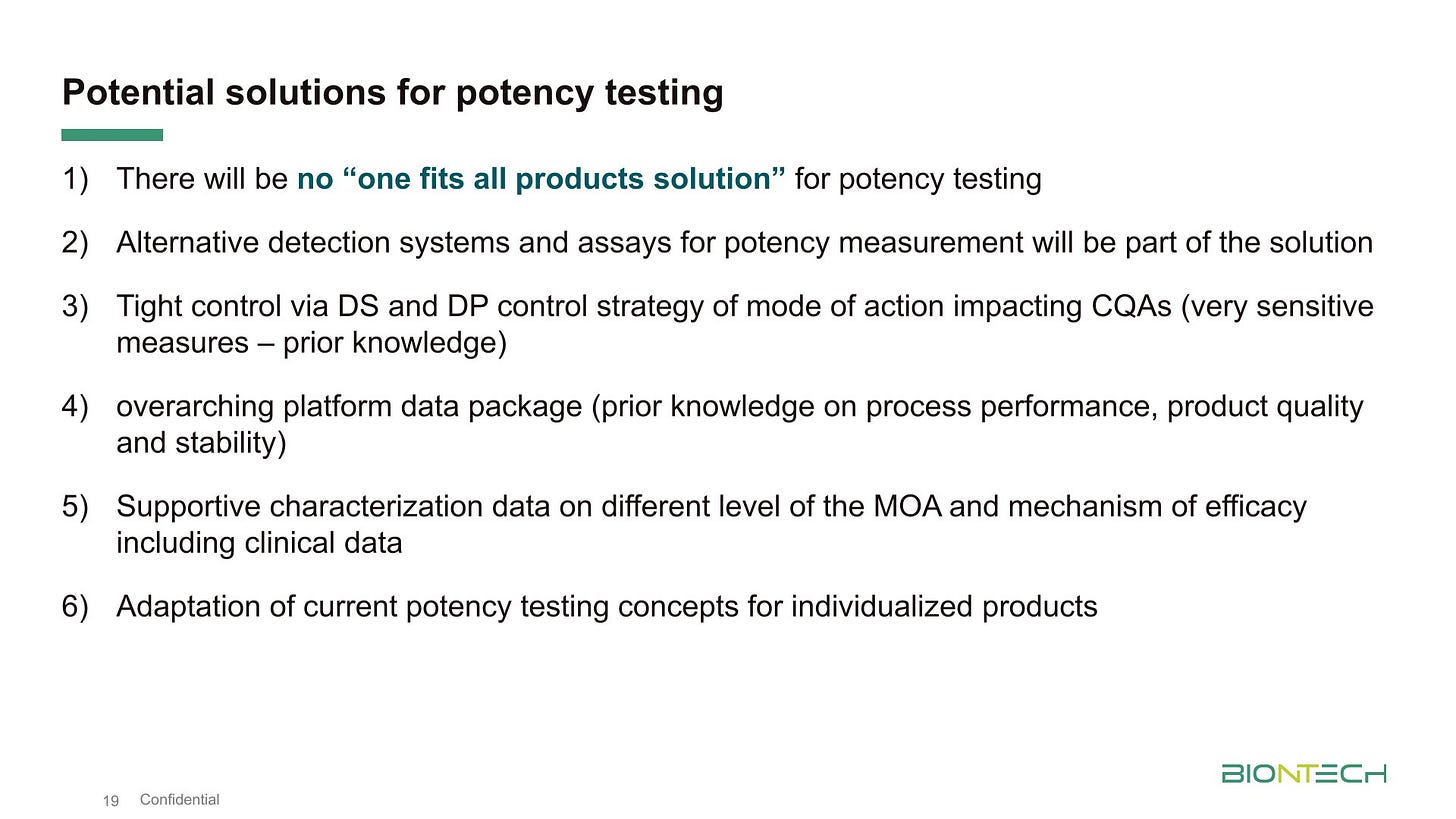 Potential solutions for potency testing

1) There will be no “one fits all products solution” for potency testing

2) Alternative detection systems and assays for potency measurement will be part of the solution

3) Tight control via DS and DP control strategy of mode of action impacting CQAs (very sensitive measures – prior knowledge)

4) overarching platform data package (prior knowledge on process performance, product quality and stability)

5) Supportive characterization data on different level of the MOA and mechanism of efficacy including clinical data

6) Adaptation of current potency testing concepts for individualized products

19 Confidential

BIONTECH